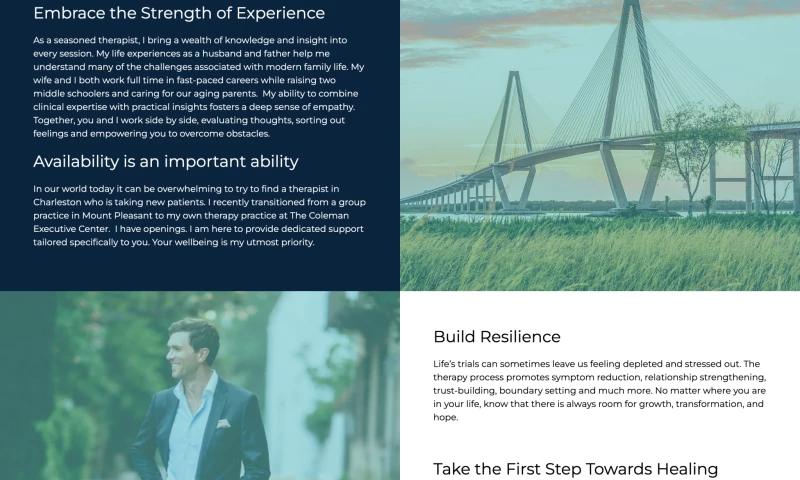 Embrace the Strength of Experience

As a seasoned therapist, I bring a wealth of knowledge and insight into every session. My life experiences as a husband and father help me understand many of the challenges associated with modern family life. My wife and I both work full time in fast-paced careers while raising two middle schoolers and caring for our aging parents. My ability to combine clinical expertise with practical insights fosters a deep sense of empathy. Together, you and I work side by side, evaluating thoughts, sorting out feelings and empowering you to overcome obstacles.

Availability is an important ability

In our world today it can be overwhelming to try to find a therapist in Charleston who is taking new patients. I recently transitioned from a group practice in Mount Pleasant to my own therapy practice at The Coleman Executive Center. I have openings. I am here to provide dedicated support tailored specifically to you. Your wellbeing is my utmost priority.

Build Resilience

Life's trials can sometimes leave us feeling depleted and stressed out. The therapy process promotes symptom reduction, relationship strengthening, trust-building, boundary setting and much more. No matter where you are in your life, know that there is always room for growth, transformation, and hope.

Take the First Step Towards Healing